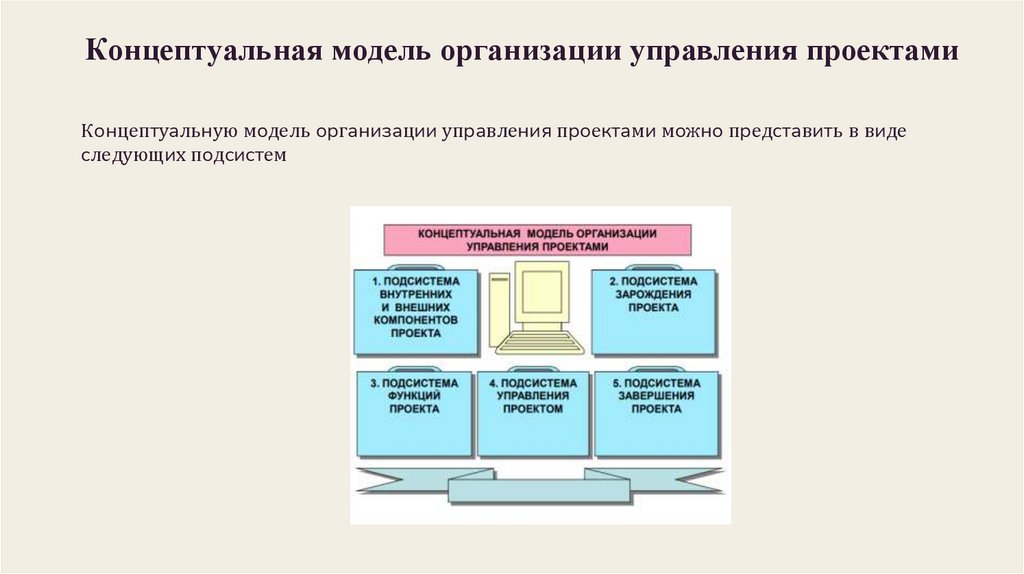 Концептуальная модель организации управления проектами

Концептуальную модель организации управления проектами можно представить в виде следующих подсистем

КОНЦЕПТУАЛЬНАЯ МОДЕЛЬ ОРГАНИЗАЦИИ УПРАВЛЕНИЯ ПРОЕКТАМИ

1. ПОДСИСТЕМА ВНУТРЕННИХ И ВНЕШНИХ КОМПОНЕНТОВ ПРОЕКТА

2. ПОДСИСТЕМА ЗАРОЖДЕНИЯ ПРОЕКТА

3. ПОДСИСТЕМА ФУНКЦИЙ ПРОЕКТА

4. ПОДСИСТЕМА УПРАВЛЕНИЯ ПРОЕКТОМ

5. ПОДСИСТЕМА ЗАВЕРШЕНИЯ ПРОЕКТА